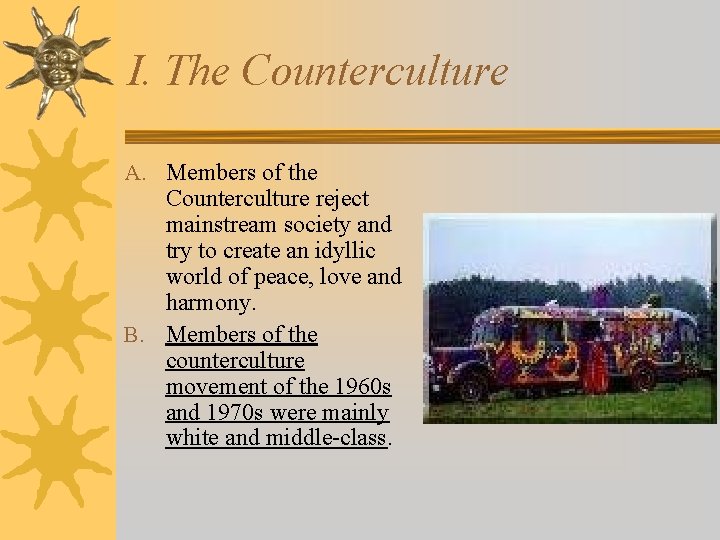 I. The Counterculture

A. Members of the Counterculture reject mainstream society and try to create an idyllic world of peace, love and harmony.

B. Members of the counterculture movement of the 1960s and 1970s were mainly white and middle-class.